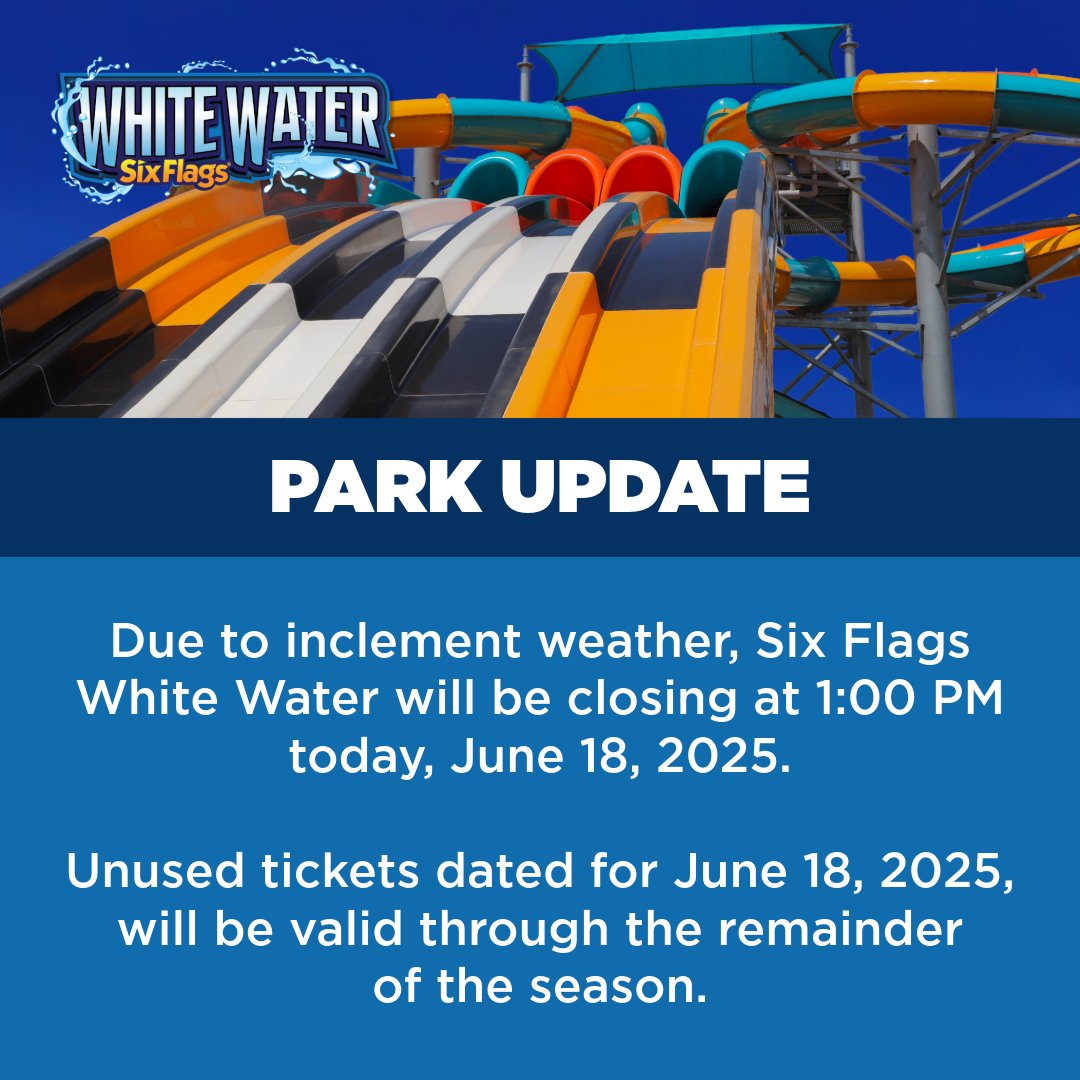 WHITE WATER
Six Flags

PARK UPDATE

Due to inclement weather, Six Flags White Water will be closing at 1:00 PM today, June 18, 2025.

Unused tickets dated for June 18, 2025, will be valid through the remainder of the season.